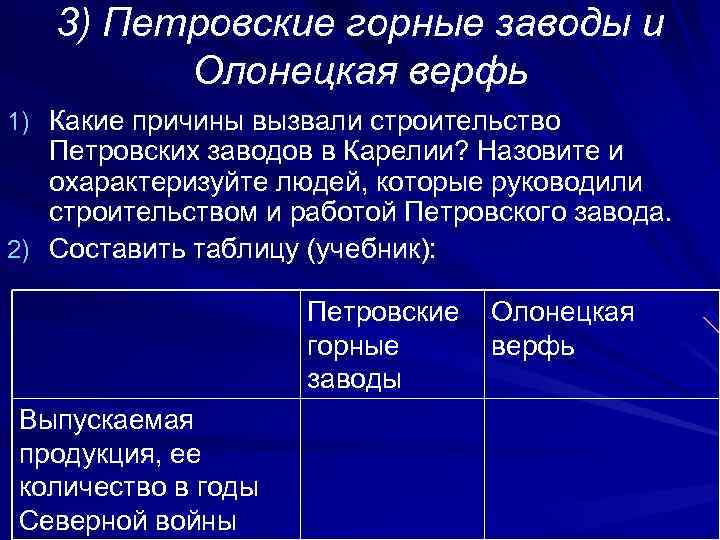 3) Петровские горные заводы и Олонецкая верфь

1) Какие причины вызвали строительство Петровских заводов в Карелии? Назовите и охарактеризуйте людей, которые руководили строительством и работой Петровского завода.
2) Составить таблицу (учебник):

| | Петровские горные заводы | Олонецкая верфь |
|---|---|---|
| Выпускаемая продукция, ее количество в годы Северной войны | | |